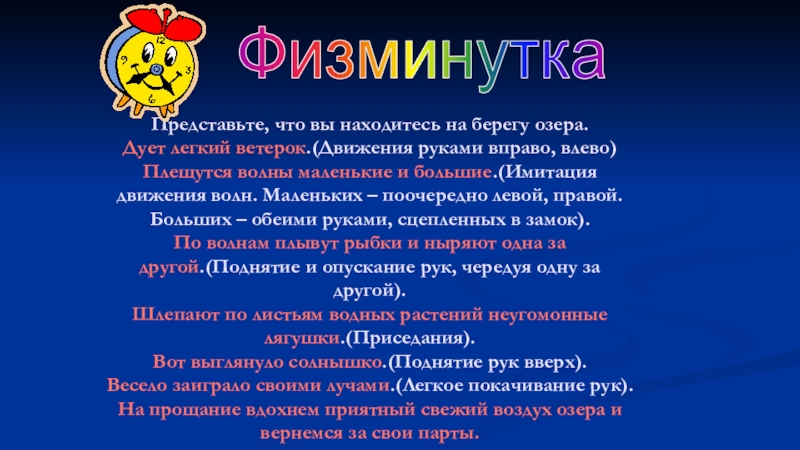 Физминутка

Представьте, что вы находитесь на берегу озера. Дует легкий ветерок.(Движения руками вправо, влево) Плещутся волны маленькие и большие.(Имитация движения волн. Маленьких – поочередно левой, правой. Больших – обеими руками, сцепленных в замок). По волнам плывут рыбки и ныряют одна за другой.(Поднятие и опускание рук, чередуя одну за другой). Шлепают по листьям водных растений неугомонные лягушки.(Приседания). Вот выглянуло солнышко.(Поднятие рук вверх). Весело заиграло своими лучами.(Легкое покачивание рук). На прощание вдохнем приятный свежий воздух озера и вернемся за свои парты.